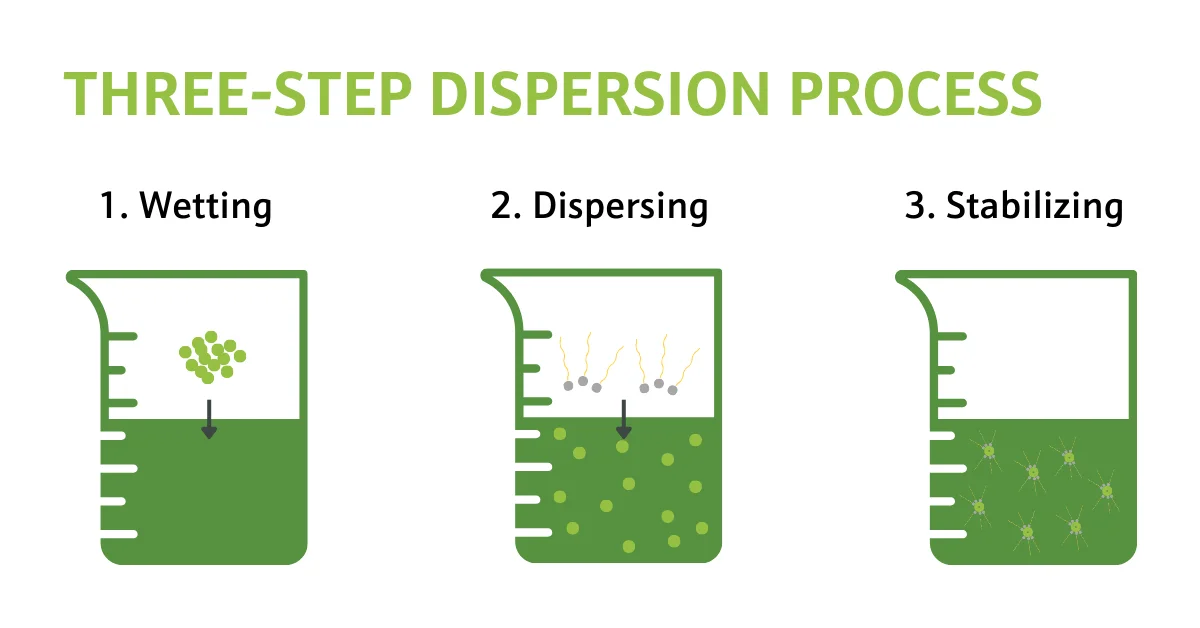 THREE-STEP DISPERSION PROCESS

1. Wetting

2. Dispersing

3. Stabilizing